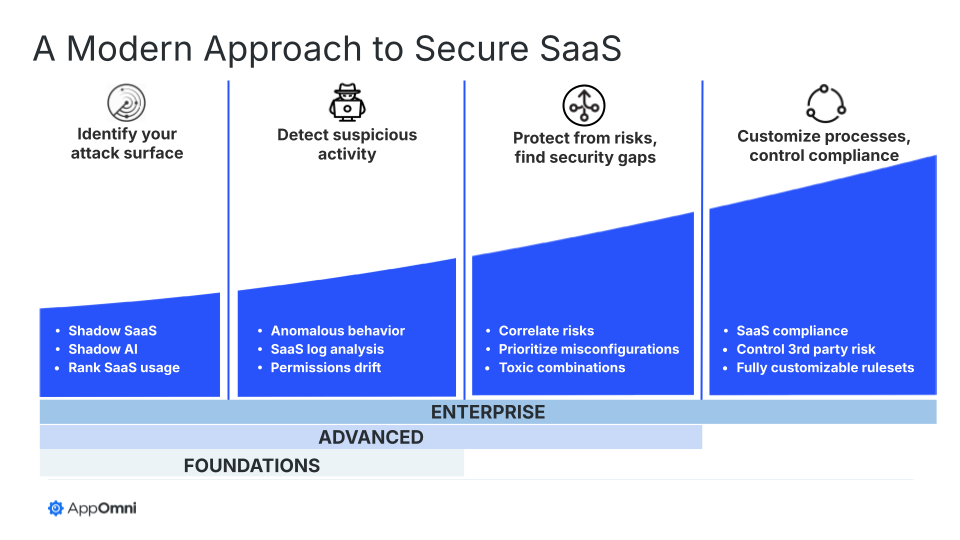 A Modern Approach to Secure SaaS

Identify your attack surface

- Shadow SaaS
- Shadow AI
- Rank SaaS usage

Detect suspicious activity

- Anomalous behavior
- SaaS log analysis
- Permissions drift

Protect from risks, find security gaps

- Correlate risks
- Prioritize misconfigurations
- Toxic combinations

Customize processes, control compliance

- SaaS compliance
- Control 3rd party risk
- Fully customizable rulesets

ENTERPRISE

ADVANCED

FOUNDATIONS

AppOmni